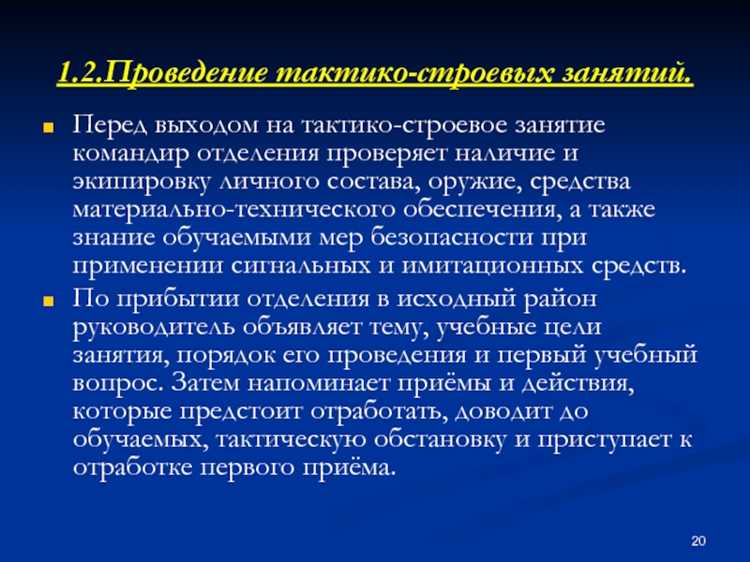 1.2.Проведение тактико-строевых занятий.

Перед выходом на тактико-строевое занятие командир отделения проверяет наличие и экипировку личного состава, оружие, средства материально-технического обеспечения, а также знание обучаемыми мер безопасности при применении сигнальных и имитационных средств.

По прибытии отделения в исходный район руководитель объявляет тему, учебные цели занятия, порядок его проведения и первый учебный вопрос. Затем напоминает приёмы и действия, которые предстоит отработать, доводит до обучаемых, тактическую обстановку и приступает к отработке первого приёма.

20